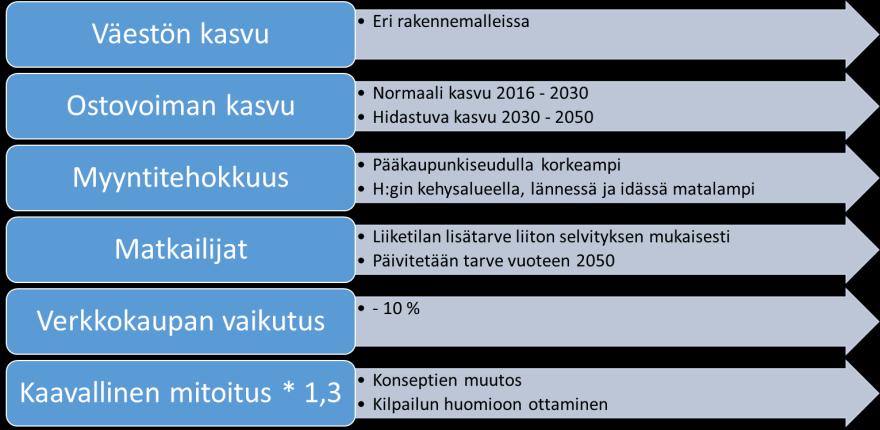 Väestön kasvu
• Eri rakennemalleissa

Ostovoiman kasvu
• Normaali kasvu 2016 - 2030
• Hidastuva kasvu 2030 - 2050

Myyntitehokkuus
• Pääkaupunkiseudulla korkeampi
• H:gin kehysalueella, lännessä ja idässä matalampi

Matkailijat
• Liiketilan lisätarve liiton selvityksen mukaisesti
• Päivitetään tarve vuoteen 2050

Verkkokaupan vaikutus
• - 10 %

Kaavallinen mitoitus * 1,3
• Konseptien muutos
• Kilpailun huomioon ottaminen